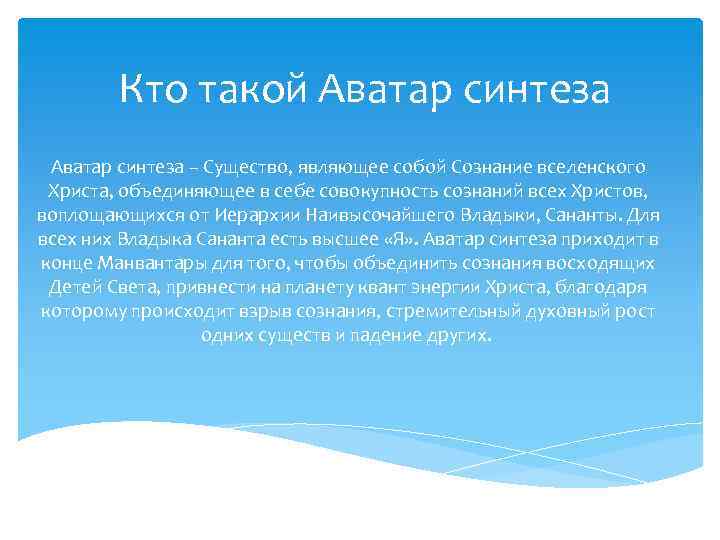 Кто такой Аватар синтеза

Аватар синтеза – Существо, являющее собой Сознание вселенского Христа, объединяющее в себе совокупность сознаний всех Христов, воплощающихся от Иерархии Наивысочайшего Владыки, Сананты. Для всех них Владыка Сананта есть высшее «Я». Аватар синтеза приходит в конце Манвантары для того, чтобы объединить сознания восходящих Детей Света, привнести на планету квант энергии Христа, благодаря которому происходит взрыв сознания, стремительный духовный рост одних существ и падение других.